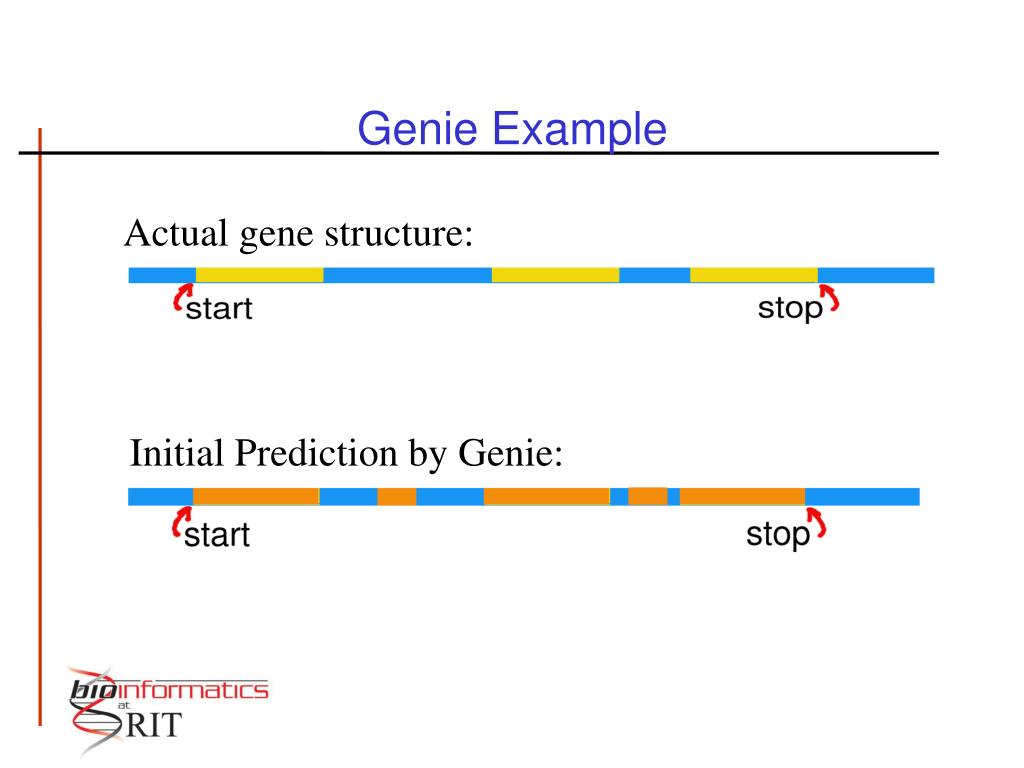 Genie Example

Actual gene structure:

start

stop

Initial Prediction by Genie:

start

stop

bioinformatics
at
RIT